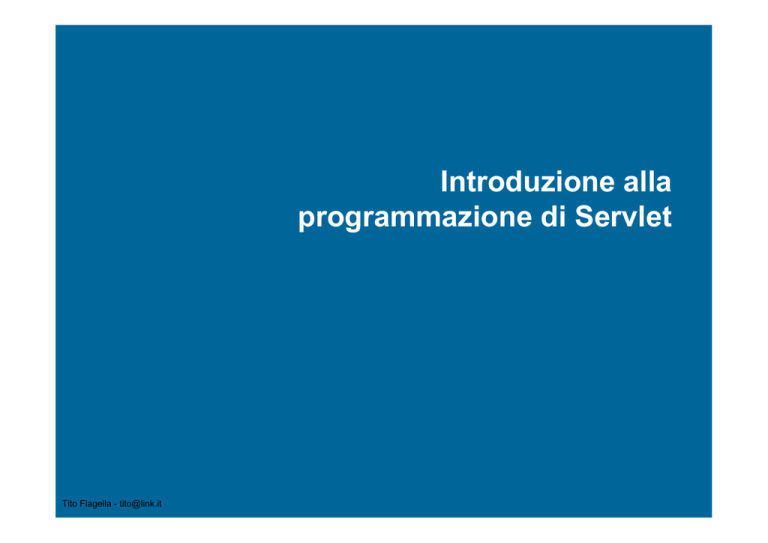 Introduzione alla programmazione di Servlet

Tito Flagella - tito@link.it